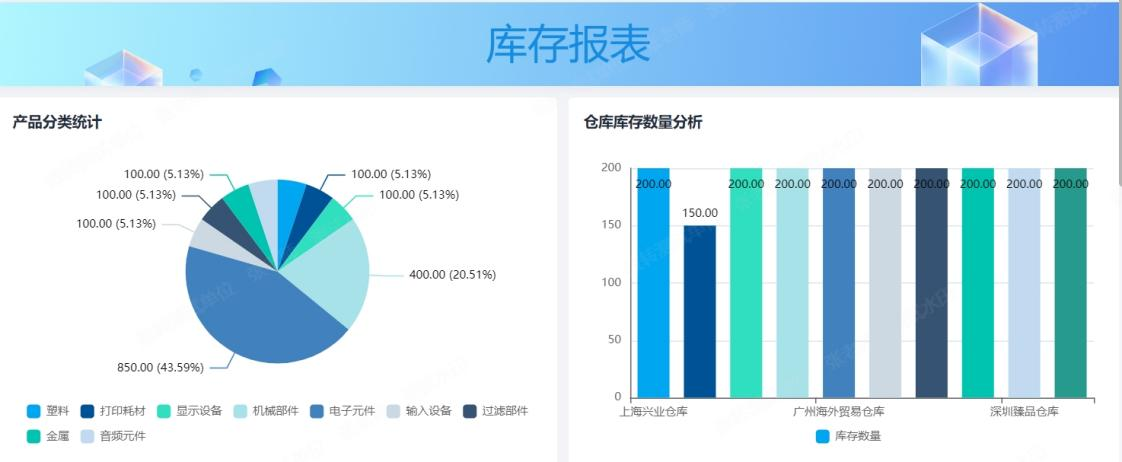 库存报表

产品分类统计

100.00 (5.13%)
100.00 (5.13%)
100.00 (5.13%)
100.00 (5.13%)
100.00 (5.13%)
400.00 (20.51%)
850.00 (43.59%)

塑料 打印耗材 显示设备 机械部件 电子元件 输入设备 过滤部件 金属 音频元件

仓库库存数量分析

200
150
100
50
0

200.00 150.00 200.00 200.00 200.00 200.00 200.00 200.00 200.00 200.00

上海兴业仓库 广州海外贸易仓库 深圳臻品仓库

库存数量